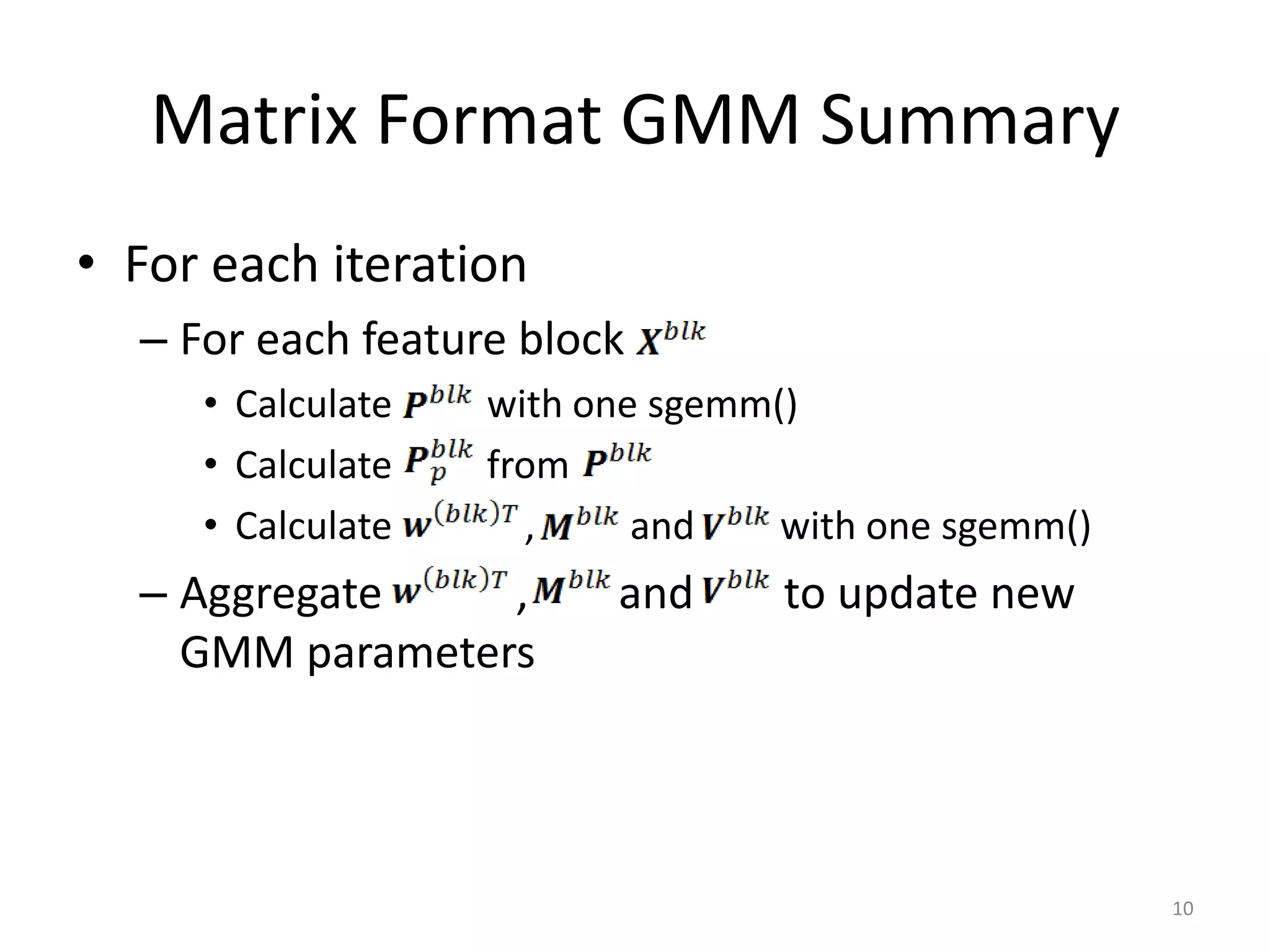 Matrix Format GMM Summary

• For each iteration

– For each feature block $\boldsymbol{X}^{blk}$

• Calculate $\boldsymbol{P}^{blk}$ with one sgemm()

• Calculate $\boldsymbol{P}_p^{blk}$ from $\boldsymbol{P}^{blk}$

• Calculate $\boldsymbol{w}^{(blk)T}$, $\boldsymbol{M}^{blk}$ and $\boldsymbol{V}^{blk}$ with one sgemm()

– Aggregate $\boldsymbol{w}^{(blk)T}$, $\boldsymbol{M}^{blk}$ and $\boldsymbol{V}^{blk}$ to update new GMM parameters

10